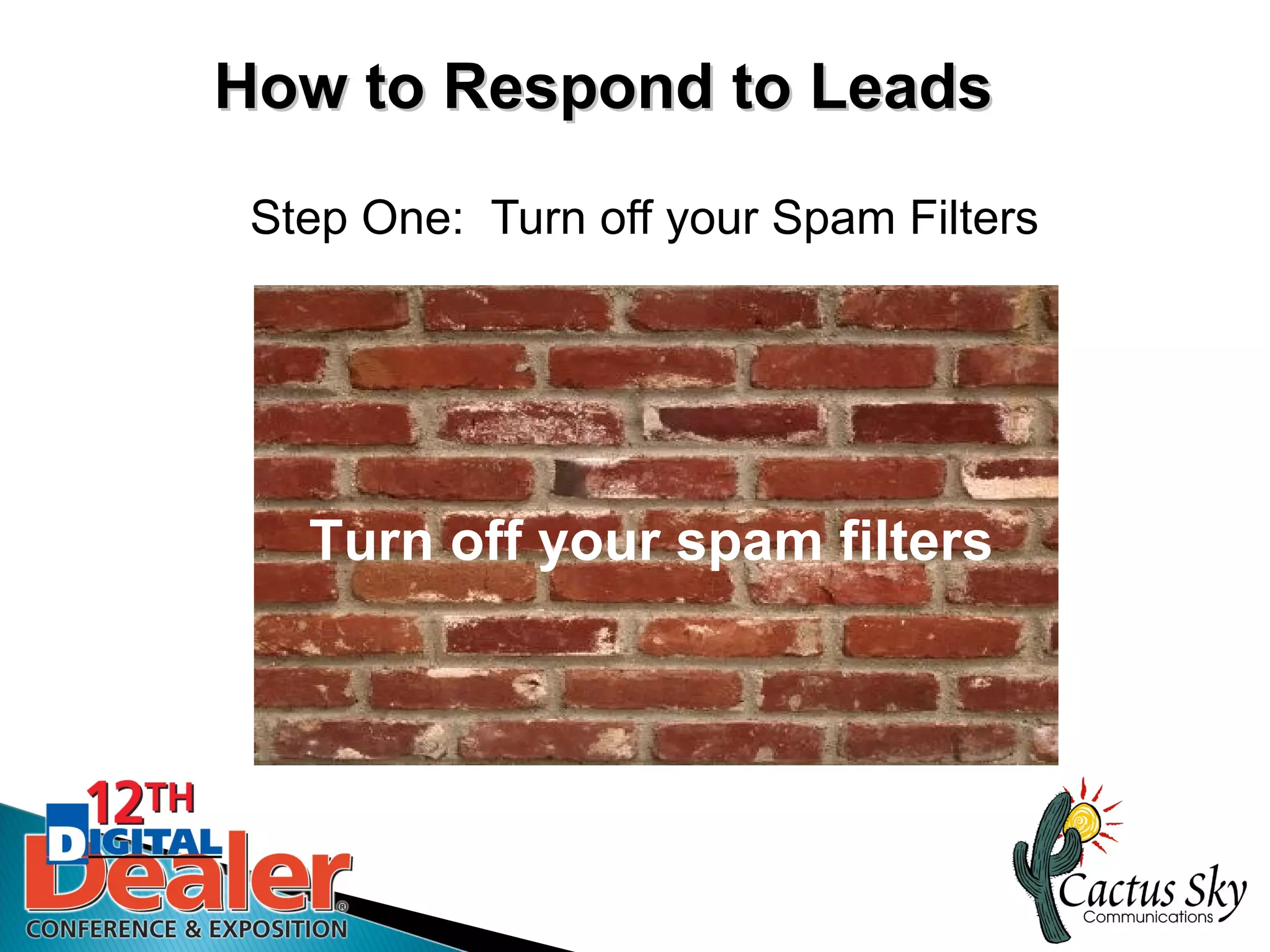 How to Respond to Leads

Step One: Turn off your Spam Filters

Turn off your spam filters

12TH DIGITAL Dealer® CONFERENCE & EXPOSITION

Cactus Sky Communications